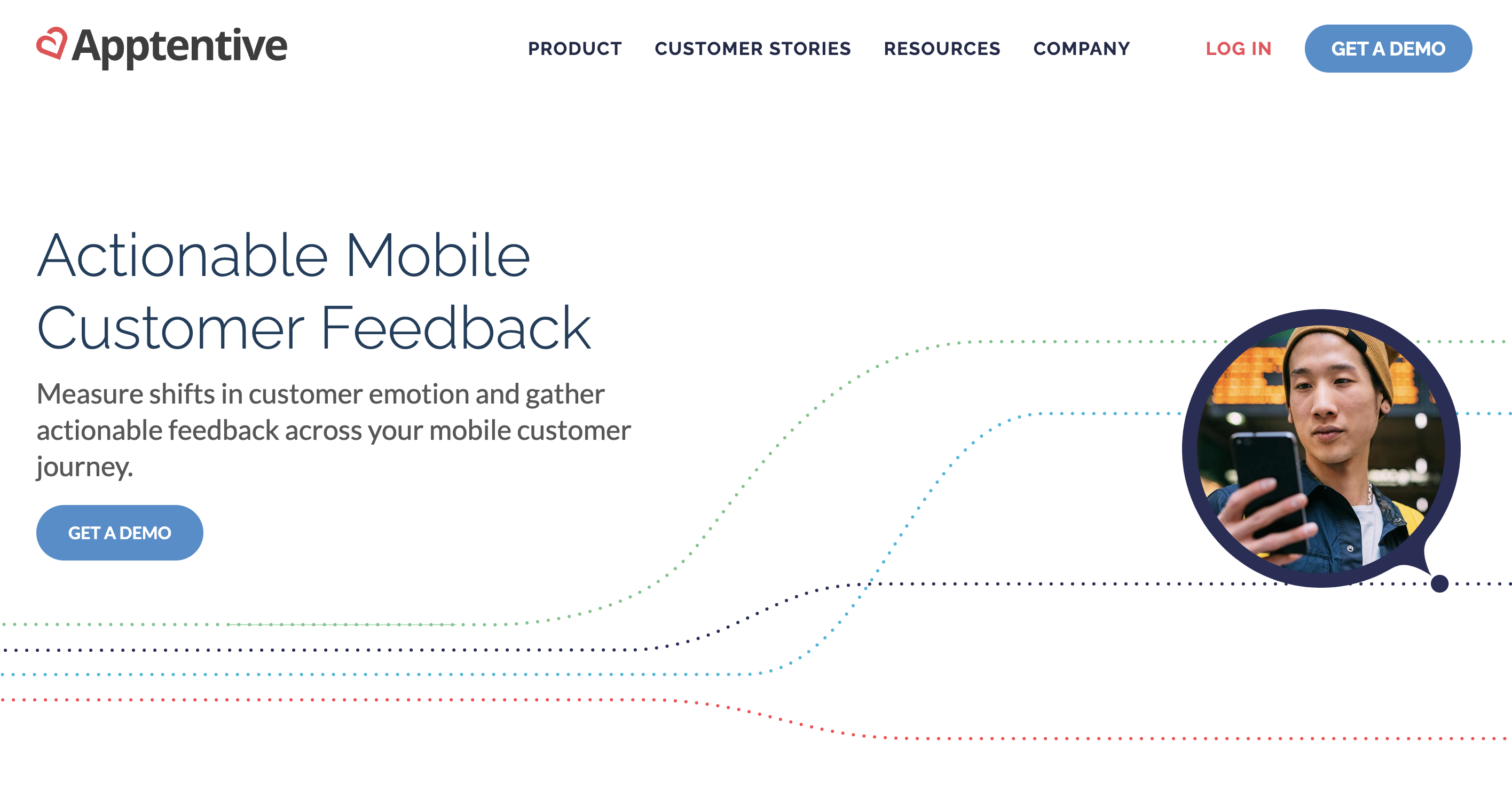 Apptentive

PRODUCT CUSTOMER STORIES RESOURCES COMPANY LOG IN GET A DEMO

Actionable Mobile Customer Feedback

Measure shifts in customer emotion and gather actionable feedback across your mobile customer journey.

GET A DEMO